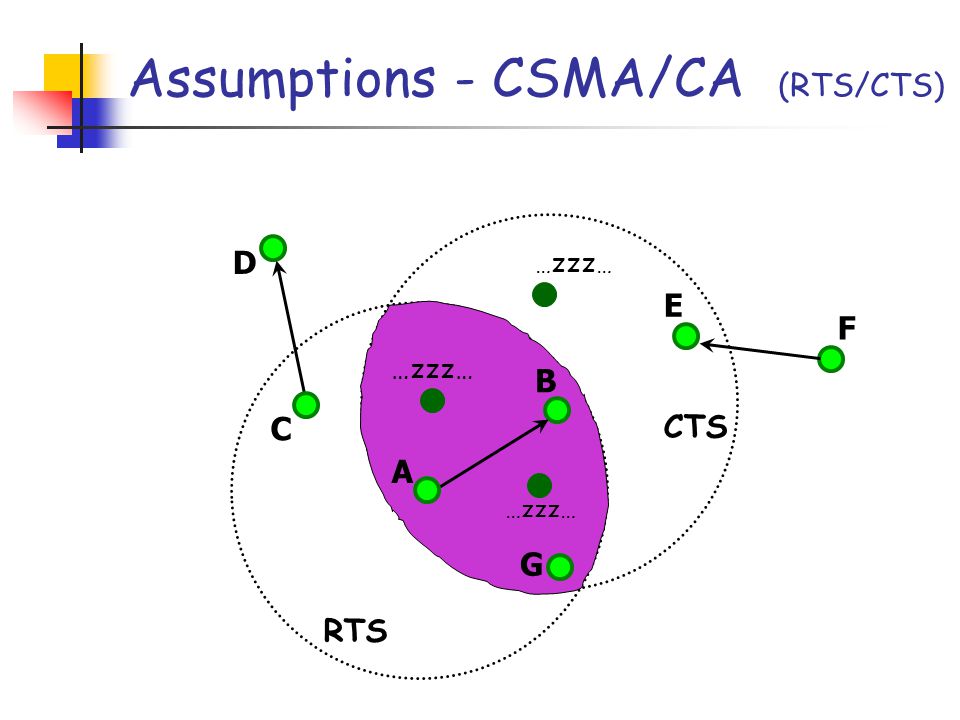 Assumptions - CSMA/CA (RTS/CTS)

D

…zzz…

E

F

…zzz…

B

C

CTS

A

…zzz…

G

RTS